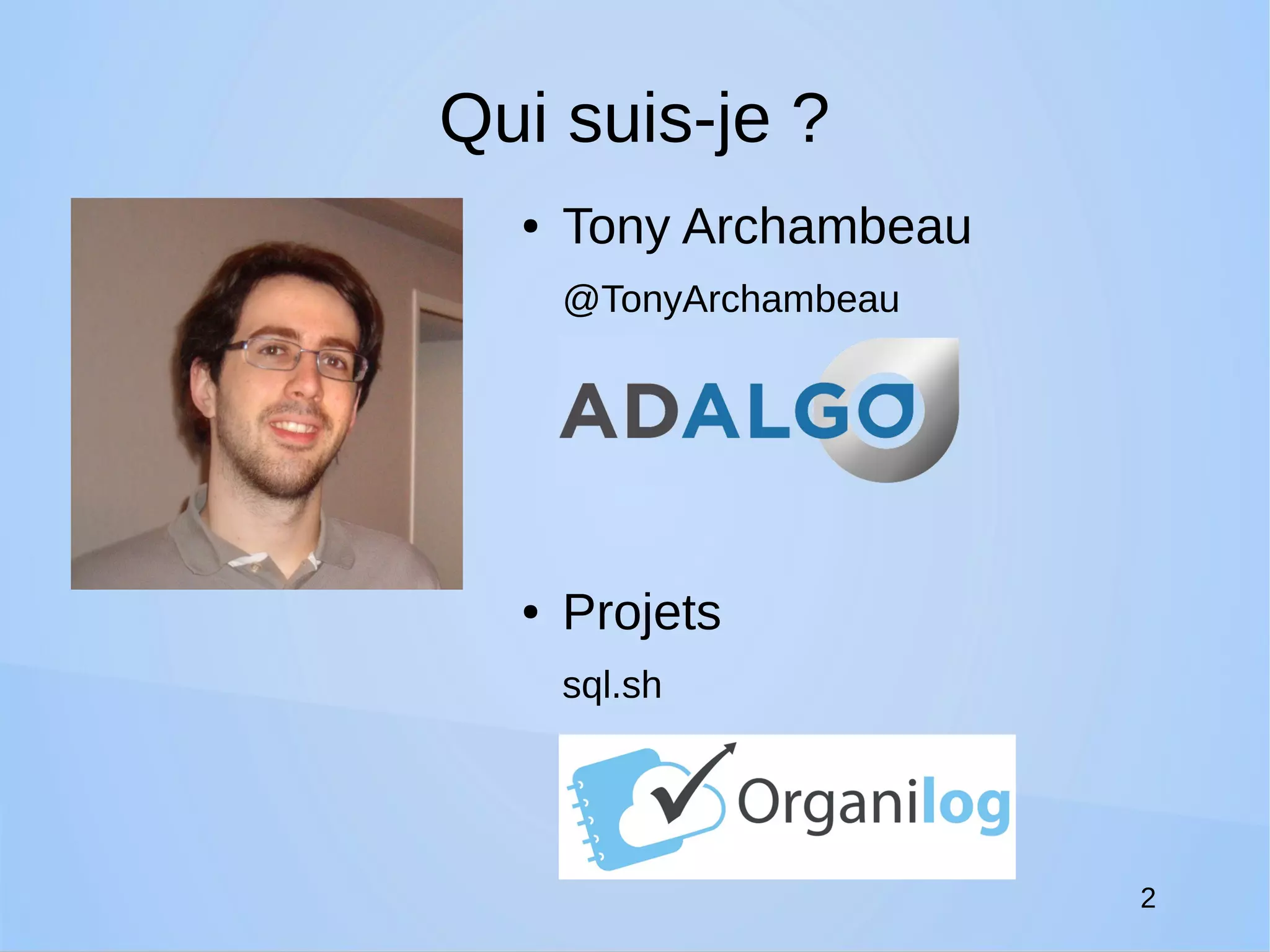 Qui suis-je ?

• Tony Archambeau

@TonyArchambeau

ADALGO

• Projets

sql.sh

Organilog

2